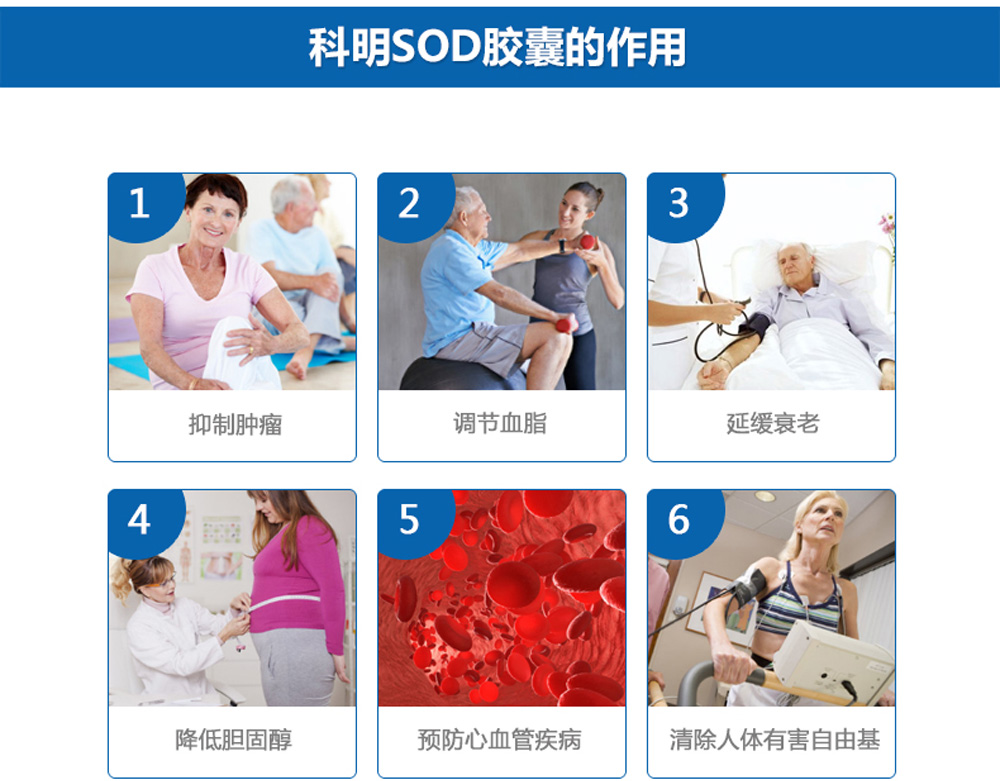 科明SOD胶囊的作用

1
抑制肿瘤

2
调节血脂

3
延缓衰老

4
降低胆固醇

5
预防心血管疾病

6
清除人体有害自由基